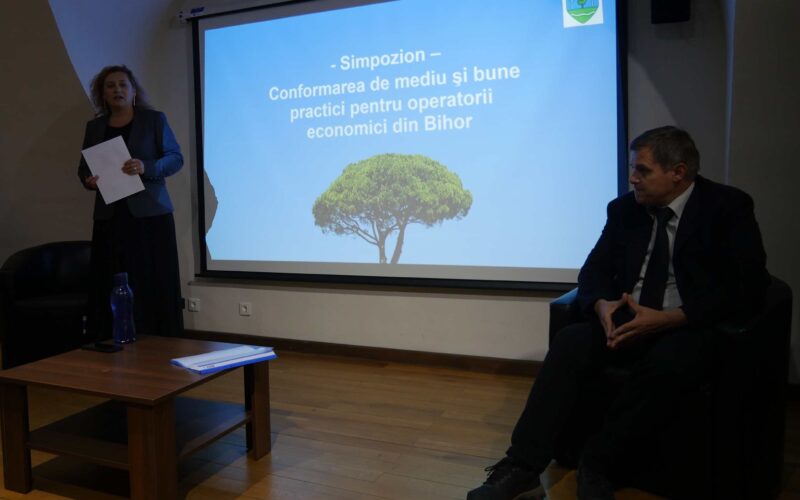 - Simpozion –
Conformarea de mediu şi bune practici pentru operatorii economici din Bihor